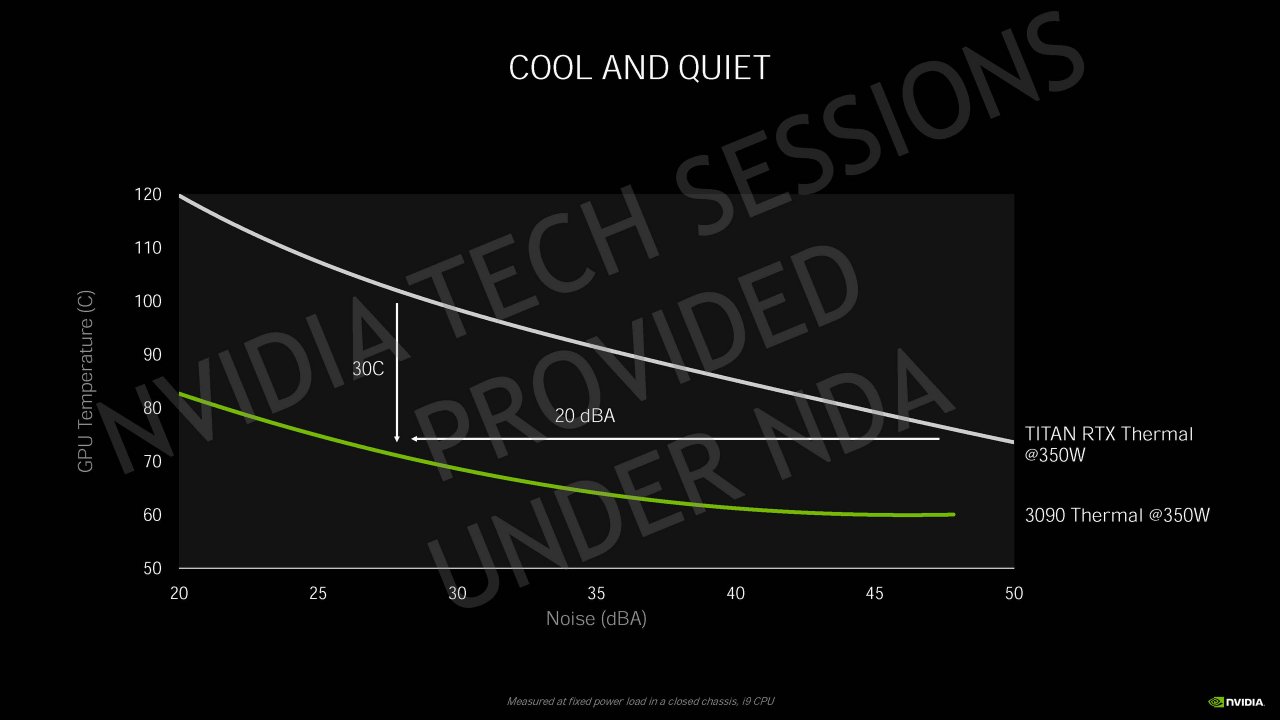 COOL AND QUIET

GPU Temperature (C)

120
110
100
90
80
70
60
50

30C

20 dBA

TITAN RTX Thermal
@350W

3090 Thermal @350W

20
25
30
35
40
45
50

Noise (dBA)

Measured at fixed power load in a closed chassis, i9 CPU

NVIDIA

NVIDIA TECH SESSIONS
PROVIDED
UNDER NDA